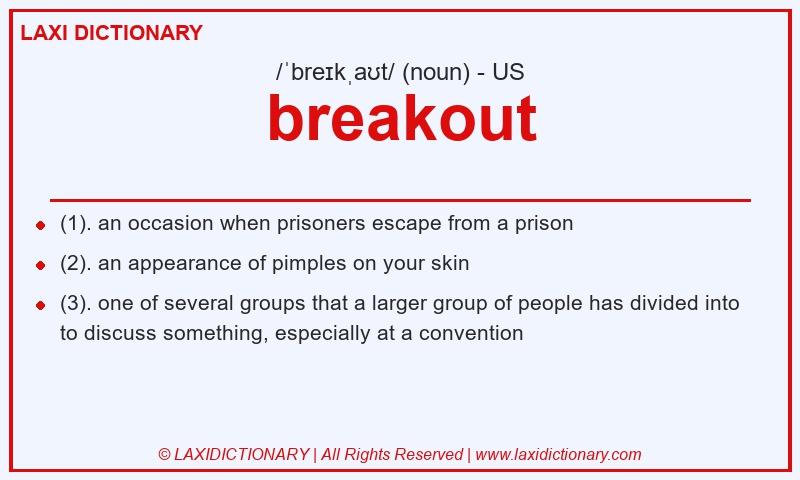 LAXI DICTIONARY

/ˈbreɪkˌaʊt/ (noun) - US

breakout

- (1). an occasion when prisoners escape from a prison
- (2). an appearance of pimples on your skin
- (3). one of several groups that a larger group of people has divided into to discuss something, especially at a convention

© LAXIDICTIONARY | All Rights Reserved | www.laxidictionary.com